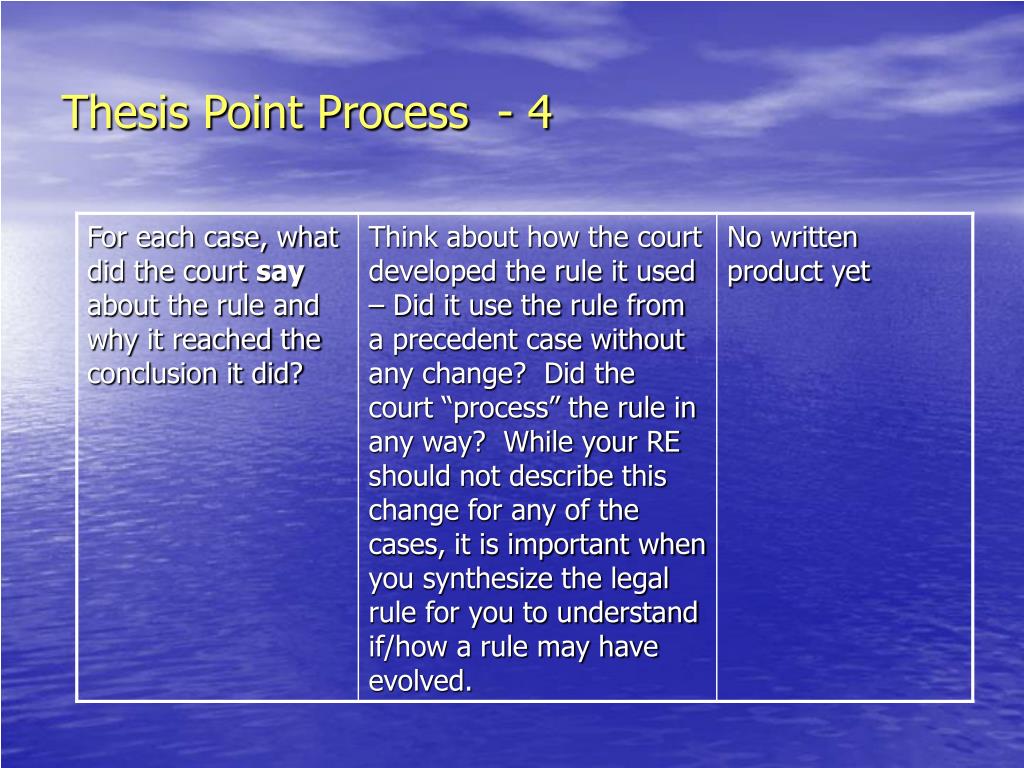 Thesis Point Process - 4

| For each case, what did the court **say** about the rule and why it reached the conclusion it did? | Think about how the court developed the rule it used – Did it use the rule from a precedent case without any change? Did the court “process” the rule in any way? While your RE should not describe this change for any of the cases, it is important when you synthesize the legal rule for you to understand if/how a rule may have evolved. | No written product yet |
|---|---|---|